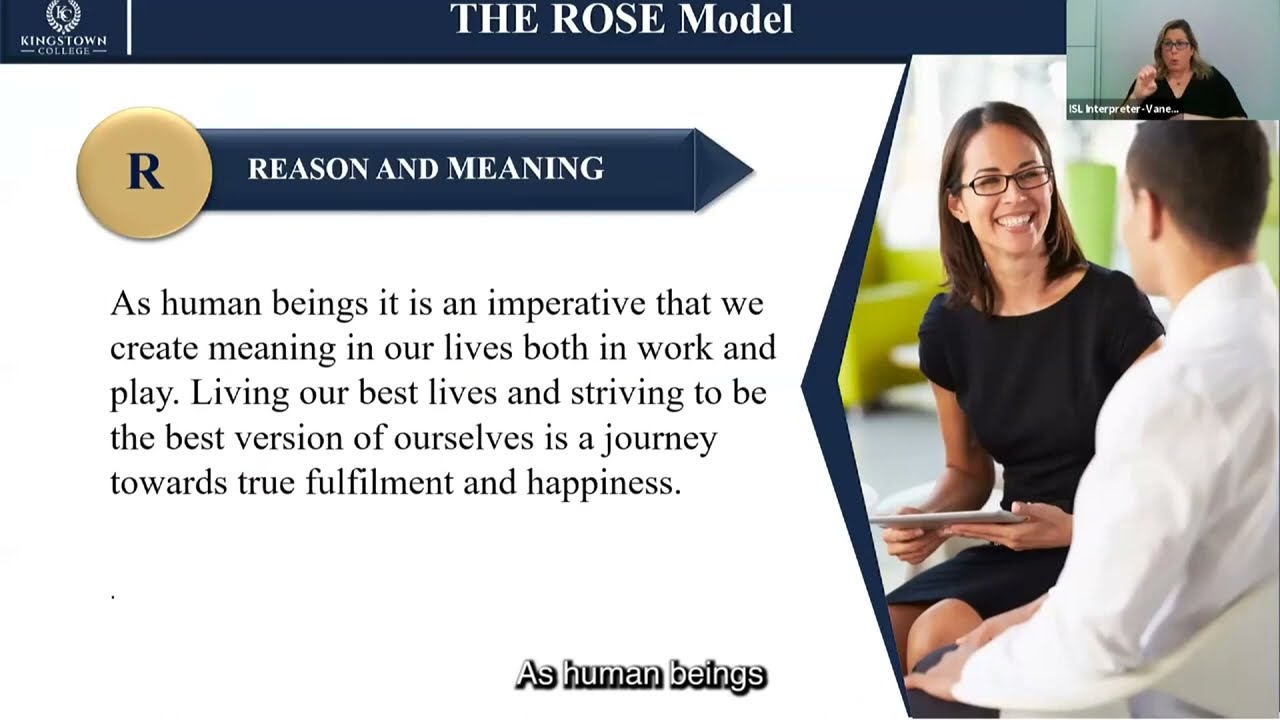 KC KINGSTOWN COLLEGE

THE ROSE Model

ISL Interpreter-Vane...

R

REASON AND MEANING

As human beings it is an imperative that we create meaning in our lives both in work and play. Living our best lives and striving to be the best version of ourselves is a journey towards true fulfilment and happiness.

.

As human beings